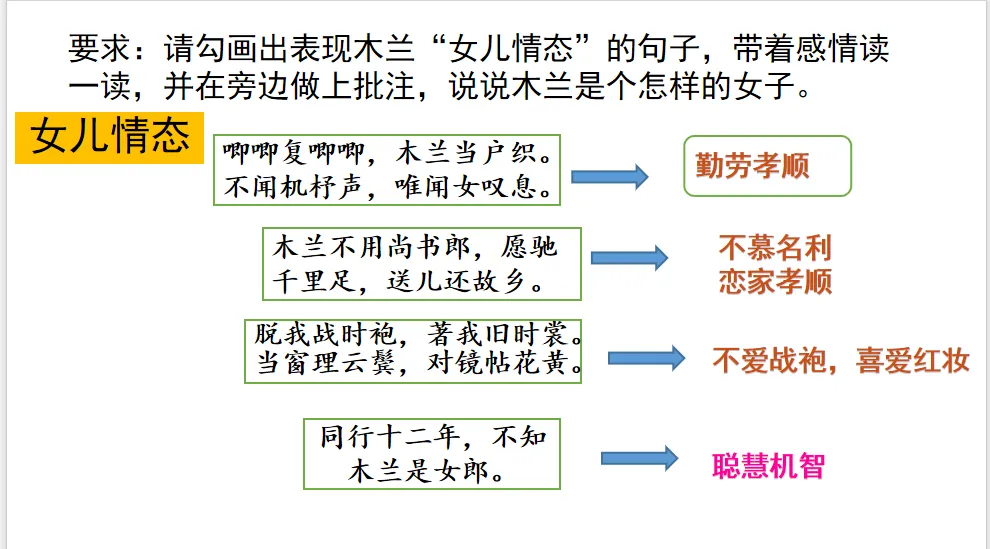 要求：请勾画出表现木兰“女儿情态”的句子，带着感情读一读，并在旁边做上批注，说说木兰是个怎样的女子。

女儿情态

唧唧复唧唧，木兰当户织。不闻机杼声，唯闻女叹息。

勤劳孝顺

木兰不用尚书郎，愿驰千里足，送儿还故乡。

不慕名利
恋家孝顺

脱我战时袍，著我旧时裳。当窗理云鬓，对镜帖花黄。

不爱战袍，喜爱红妆

同行十二年，不知木兰是女郎。

聪慧机智